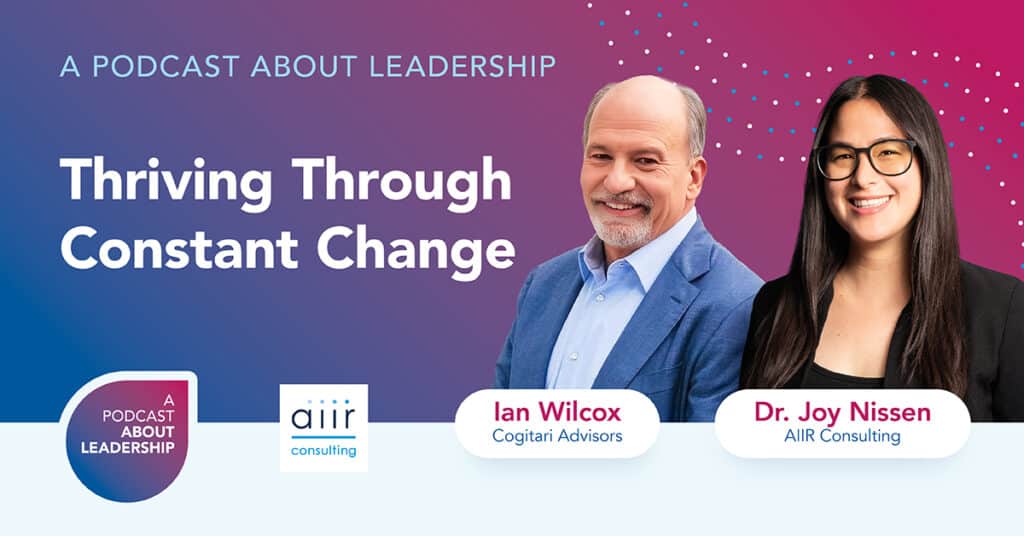 A PODCAST ABOUT LEADERSHIP

Thriving Through Constant Change

A PODCAST ABOUT LEADERSHIP

aiir consulting

Ian Wilcox
Cogitari Advisors

Dr. Joy Nissen
AIIR Consulting